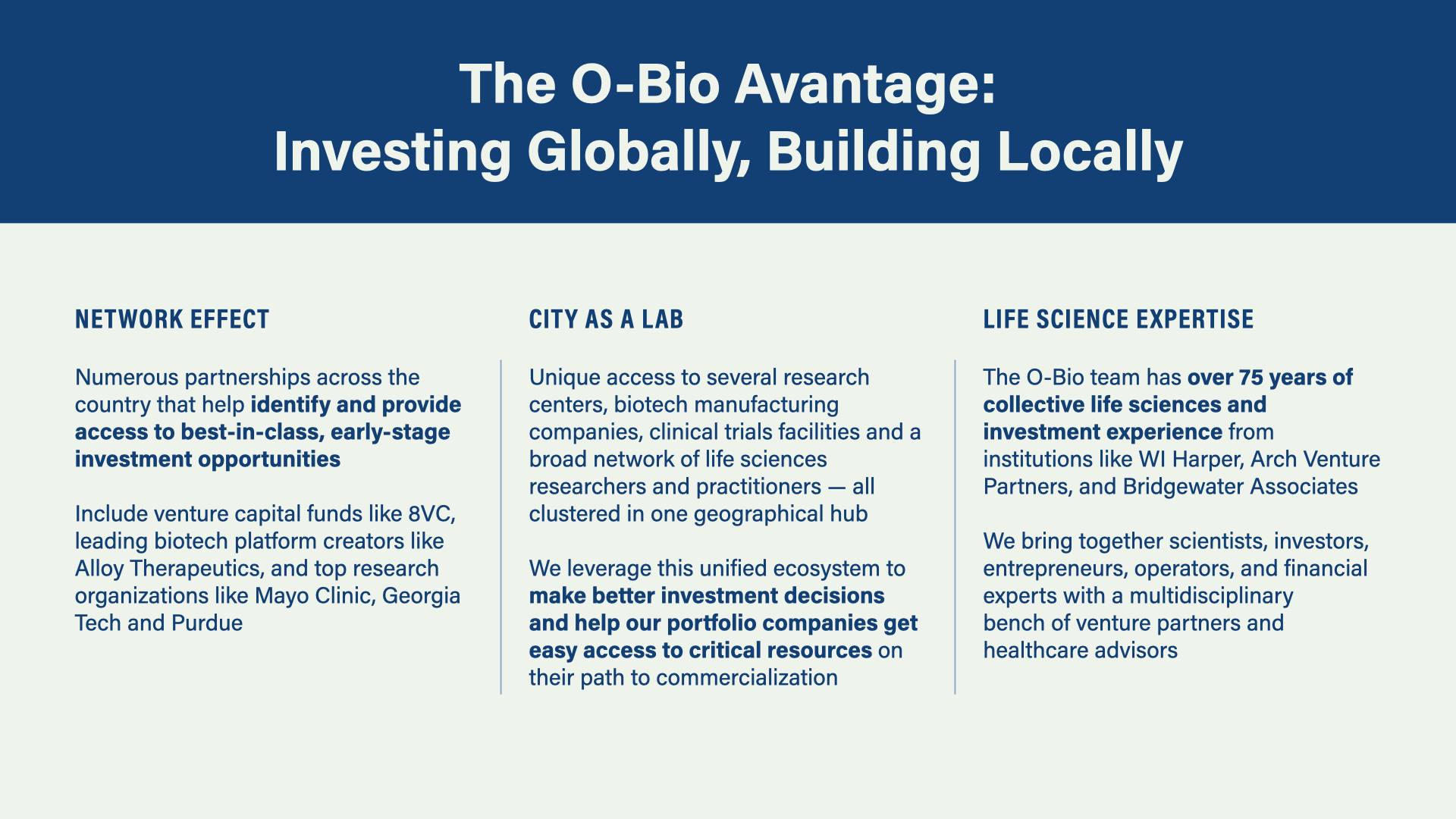 The O-Bio Avantage:
Investing Globally, Building Locally

NETWORK EFFECT

Numerous partnerships across the country that help identify and provide access to best-in-class, early-stage investment opportunities

Include venture capital funds like 8VC, leading biotech platform creators like Alloy Therapeutics, and top research organizations like Mayo Clinic, Georgia Tech and Purdue

CITY AS A LAB

Unique access to several research centers, biotech manufacturing companies, clinical trials facilities and a broad network of life sciences researchers and practitioners — all clustered in one geographical hub

We leverage this unified ecosystem to make better investment decisions and help our portfolio companies get easy access to critical resources on their path to commercialization

LIFE SCIENCE EXPERTISE

The O-Bio team has over 75 years of collective life sciences and investment experience from institutions like WI Harper, Arch Venture Partners, and Bridgewater Associates

We bring together scientists, investors, entrepreneurs, operators, and financial experts with a multidisciplinary bench of venture partners and healthcare advisors